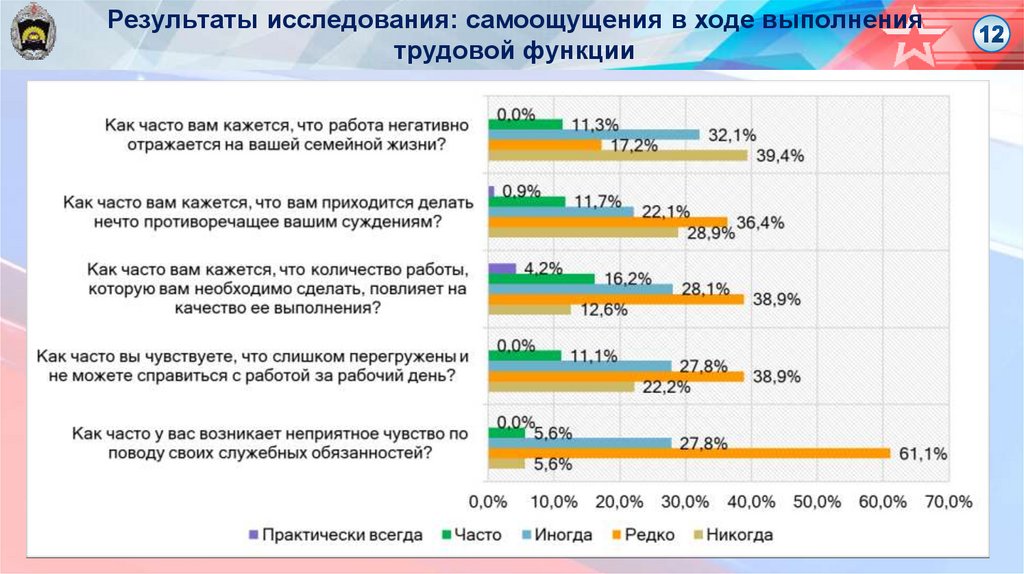 Результаты исследования: самоощущения в ходе выполнения трудовой функции

12

Как часто вам кажется, что работа негативно отражается на вашей семейной жизни?

0,0%
11,3%
32,1%
17,2%
39,4%

Как часто вам кажется, что вам приходится делать нечто противоречащее вашим суждениям?

0,9%
11,7%
22,1%
36,4%
28,9%

Как часто вам кажется, что количество работы, которую вам необходимо сделать, повлияет на качество ее выполнения?

4,2%
16,2%
28,1%
38,9%
12,6%

Как часто вы чувствуете, что слишком перегружены и не можете справиться с работой за рабочий день?

0,0%
11,1%
27,8%
38,9%
22,2%

Как часто у вас возникает неприятное чувство по поводу своих служебных обязанностей?

0,0%
5,6%
27,8%
61,1%
5,6%

0,0% 10,0% 20,0% 30,0% 40,0% 50,0% 60,0% 70,0%

Практически всегда Часто Иногда Редко Никогда